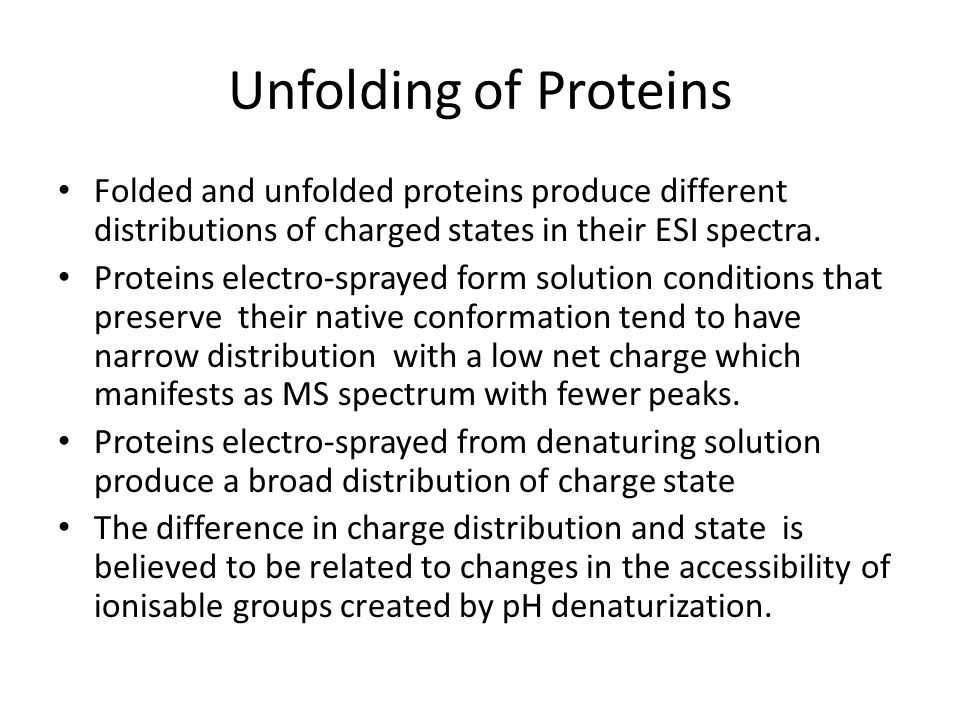 Unfolding of Proteins

• Folded and unfolded proteins produce different distributions of charged states in their ESI spectra.
• Proteins electro-sprayed form solution conditions that preserve their native conformation tend to have narrow distribution with a low net charge which manifests as MS spectrum with fewer peaks.
• Proteins electro-sprayed from denaturing solution produce a broad distribution of charge state
• The difference in charge distribution and state is believed to be related to changes in the accessibility of ionisable groups created by pH denaturization.